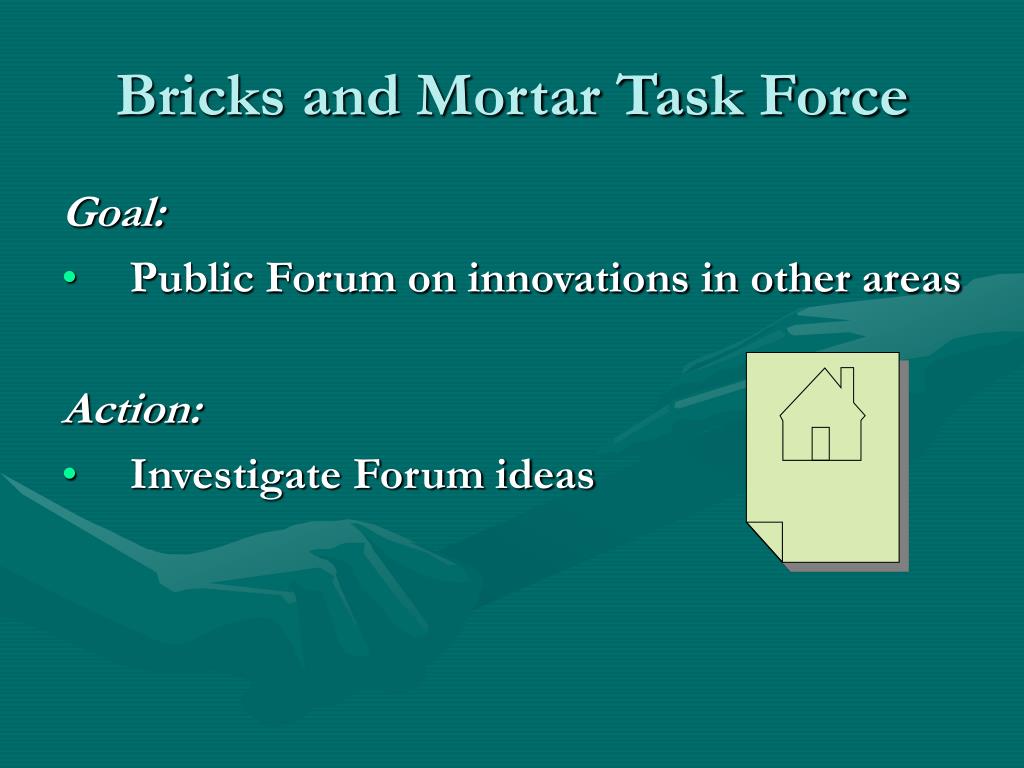 Bricks and Mortar Task Force

Goal:

• Public Forum on innovations in other areas

Action:

• Investigate Forum ideas